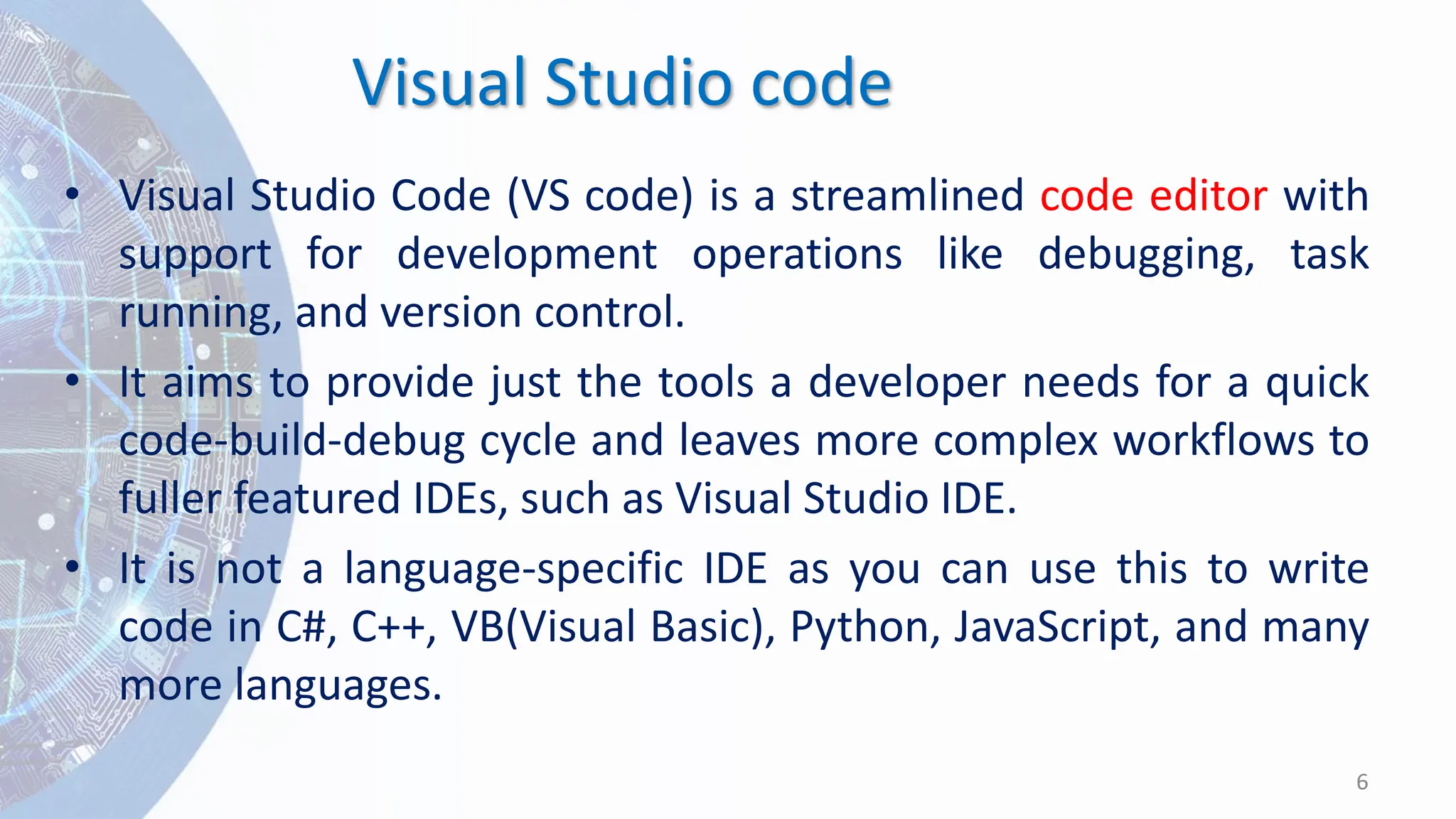 Visual Studio code

• Visual Studio Code (VS code) is a streamlined code editor with support for development operations like debugging, task running, and version control.

• It aims to provide just the tools a developer needs for a quick code-build-debug cycle and leaves more complex workflows to fuller featured IDEs, such as Visual Studio IDE.

• It is not a language-specific IDE as you can use this to write code in C#, C++, VB(Visual Basic), Python, JavaScript, and many more languages.

6